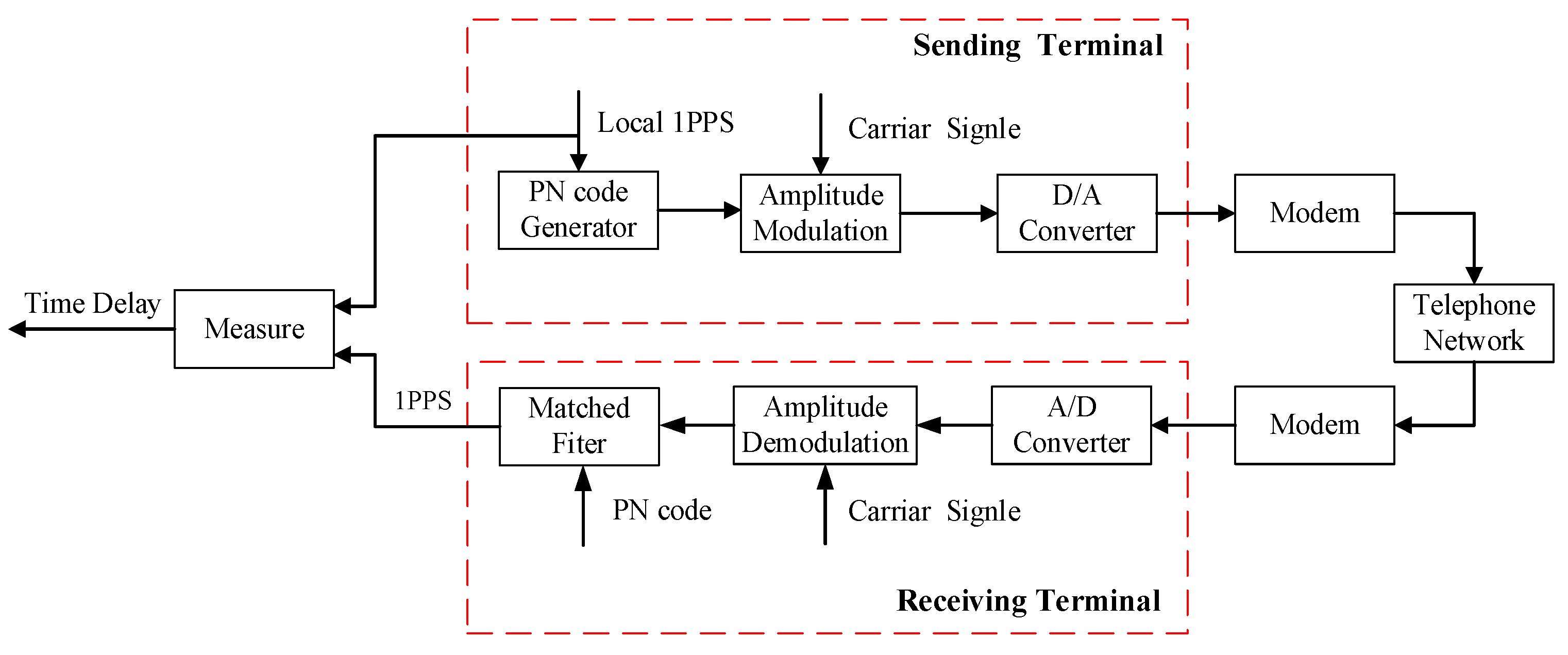 Sending Terminal

Local 1PPS

Carriar Signle

PN code Generator

Amplitude Modulation

D/A Converter

Modem

Telephone Network

Time Delay

Measure

1PPS

Matched Fiter

Amplitude Demodulation

A/D Converter

Modem

PN code

Carriar Signle

Receiving Terminal